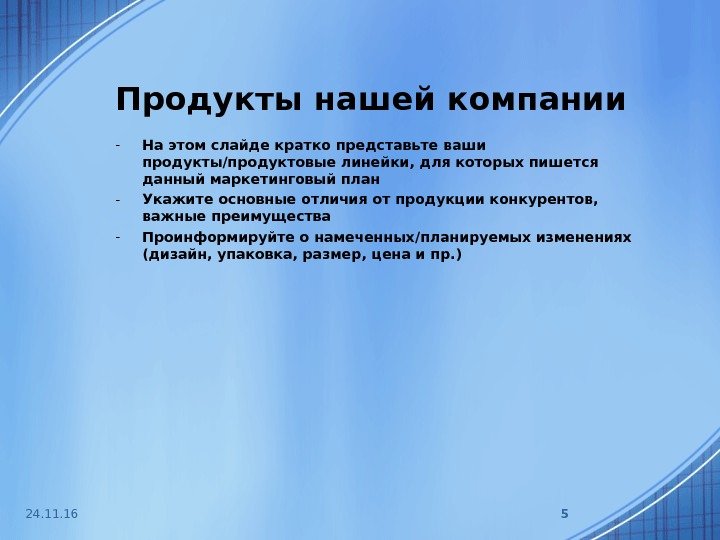 Продукты нашей компании

- На этом слайде кратко представьте ваши продукты/продуктовые линейки, для которых пишется данный маркетинговый план
- Укажите основные отличия от продукции конкурентов, важные преимущества
- Проинформируйте о намеченных/планируемых изменениях (дизайн, упаковка, размер, цена и пр.)

24.11.16

5